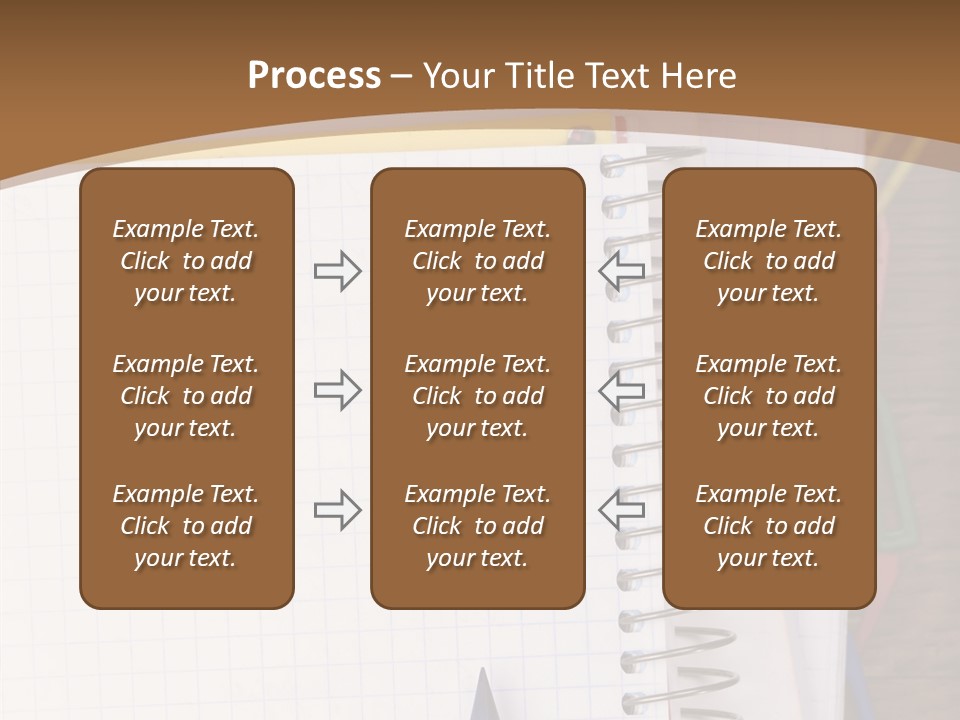 Process – Your Title Text Here

Example Text. Click to add your text.

Example Text. Click to add your text.

Example Text. Click to add your text.

Example Text. Click to add your text.

Example Text. Click to add your text.

Example Text. Click to add your text.

Example Text. Click to add your text.

Example Text. Click to add your text.

Example Text. Click to add your text.